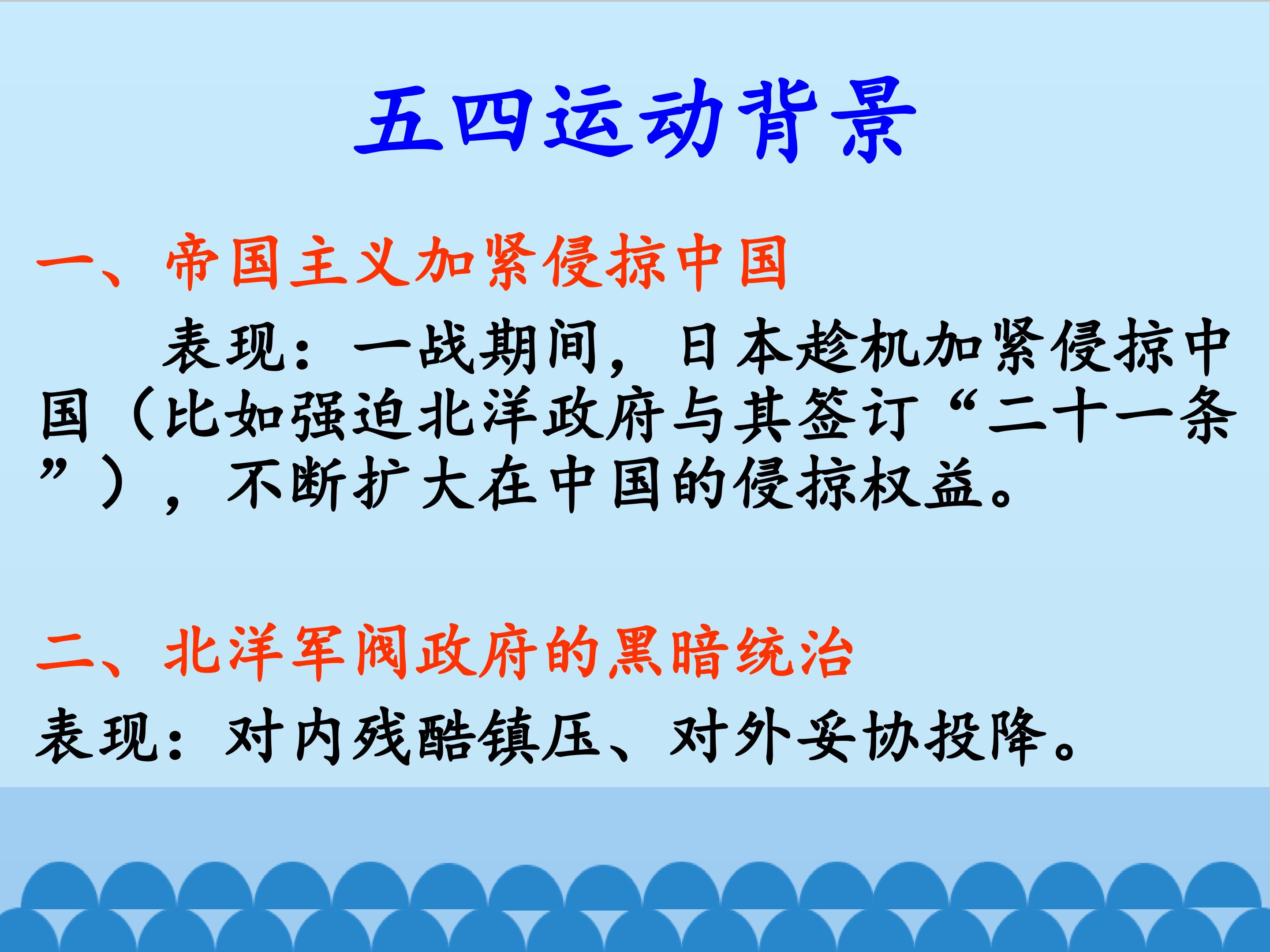 五四运动背景

一、帝国主义加紧侵掠中国

表现：一战期间，日本趁机加紧侵掠中国（比如强迫北洋政府与其签订“二十一条”），不断扩大在中国的侵掠权益。

二、北洋军阀政府的黑暗统治

表现：对内残酷镇压、对外妥协投降。